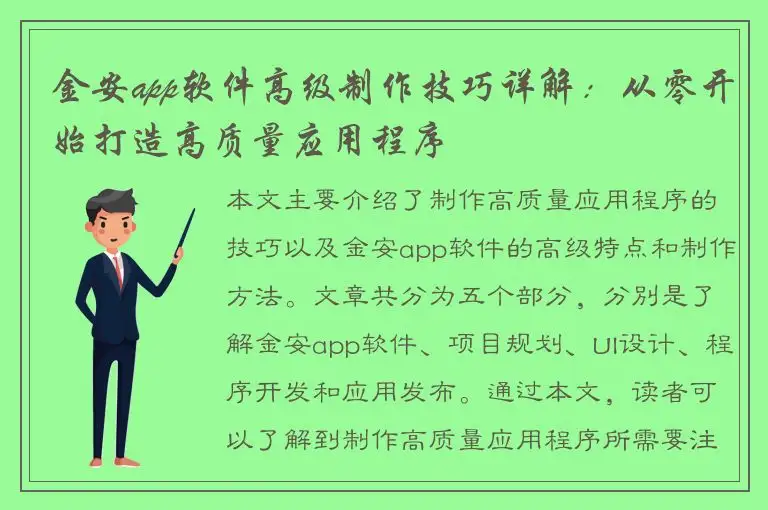 金安app软件高级制作技巧详解：从零开始打造高质量应用程序

本文主要介绍了制作高质量应用程序的技巧以及金安app软件的高级特点和制作方法。文章共分为五个部分，分别是了解金安app软件、项目规划、UI设计、程序开发和应用发布。通过本文，读者可以了解到制作高质量应用程序所需要注